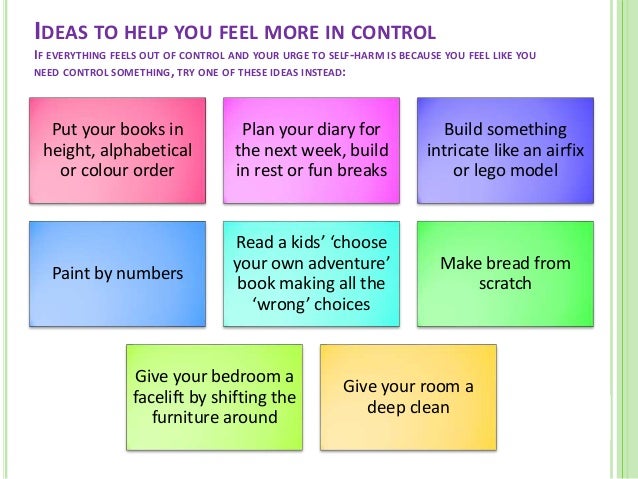 IDEAS TO HELP YOU FEEL MORE IN CONTROL

IF EVERYTHING FEELS OUT OF CONTROL AND YOUR URGE TO SELF-HARM IS BECAUSE YOU FEEL LIKE YOU NEED CONTROL SOMETHING, TRY ONE OF THESE IDEAS INSTEAD:

Put your books in height, alphabetical or colour order

Plan your diary for the next week, build in rest or fun breaks

Build something intricate like an airfix or lego model

Paint by numbers

Read a kids' 'choose your own adventure' book making all the 'wrong' choices

Make bread from scratch

Give your bedroom a facelift by shifting the furniture around

Give your room a deep clean